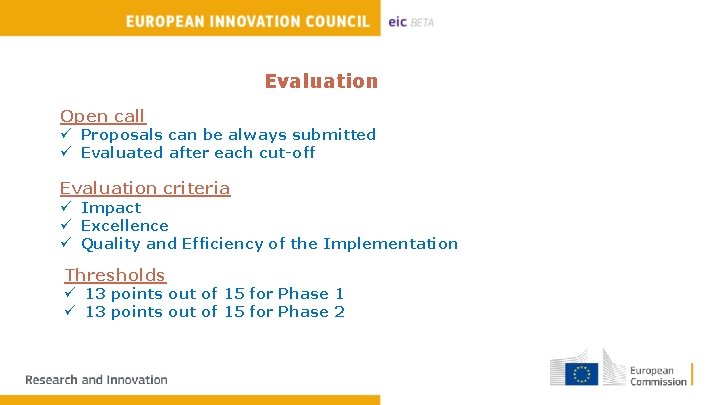 EUROPEAN INNOVATION COUNCIL eic BETA

Evaluation

Open call
✓ Proposals can be always submitted
✓ Evaluated after each cut-off

Evaluation criteria
✓ Impact
✓ Excellence
✓ Quality and Efficiency of the Implementation

Thresholds
✓ 13 points out of 15 for Phase 1
✓ 13 points out of 15 for Phase 2

Research and Innovation

European Commission